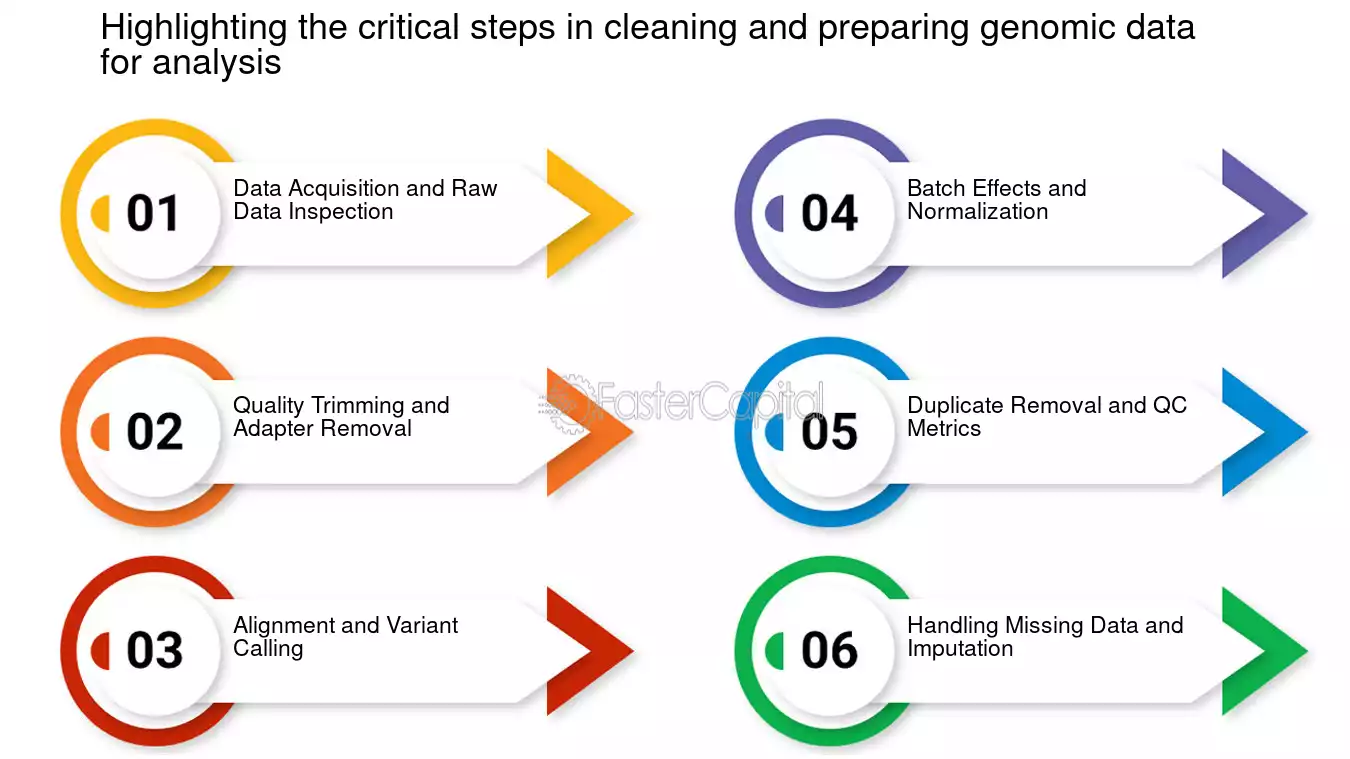 Highlighting the critical steps in cleaning and preparing genomic data for analysis

01
Data Acquisition and Raw Data Inspection

02
Quality Trimming and Adapter Removal

03
Alignment and Variant Calling

04
Batch Effects and Normalization

05
Duplicate Removal and QC Metrics

06
Handling Missing Data and Imputation

FasterCapital